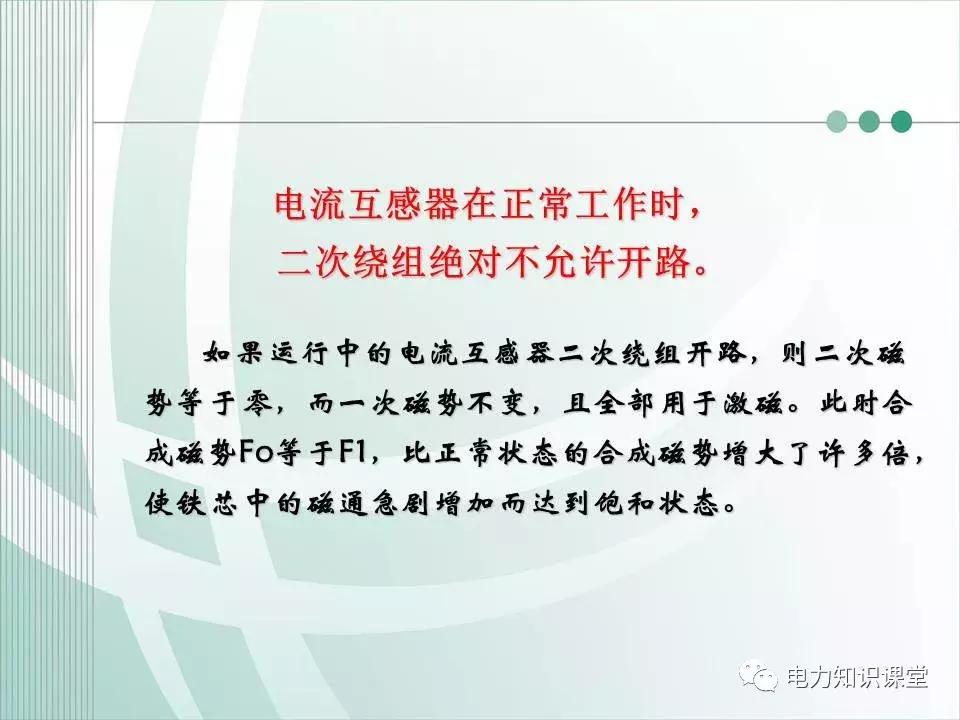 电流互感器在正常工作时，
二次绕组绝对不允许开路。

如果运行中的电流互感器二次绕组开路，则二次磁势等于零，而一次磁势不变，且全部用于激磁。此时合成磁势Fo等于F1，比正常状态的合成磁势增大了许多倍，使铁芯中的磁通急剧增加而达到饱和状态。

电力知识课堂